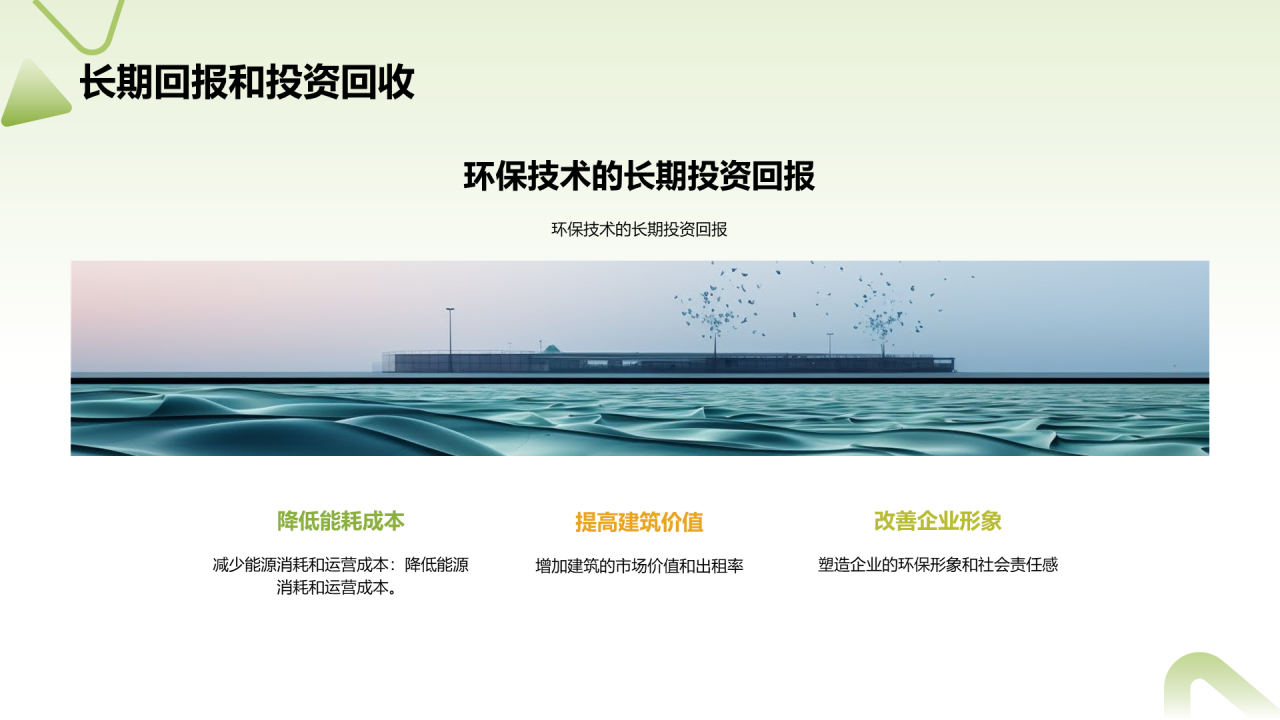 长期回报和投资回收

环保技术的长期投资回报

环保技术的长期投资回报

降低能耗成本

减少能源消耗和运营成本：降低能源消耗和运营成本。

提高建筑价值

增加建筑的市场价值和出租率

改善企业形象

塑造企业的环保形象和社会责任感